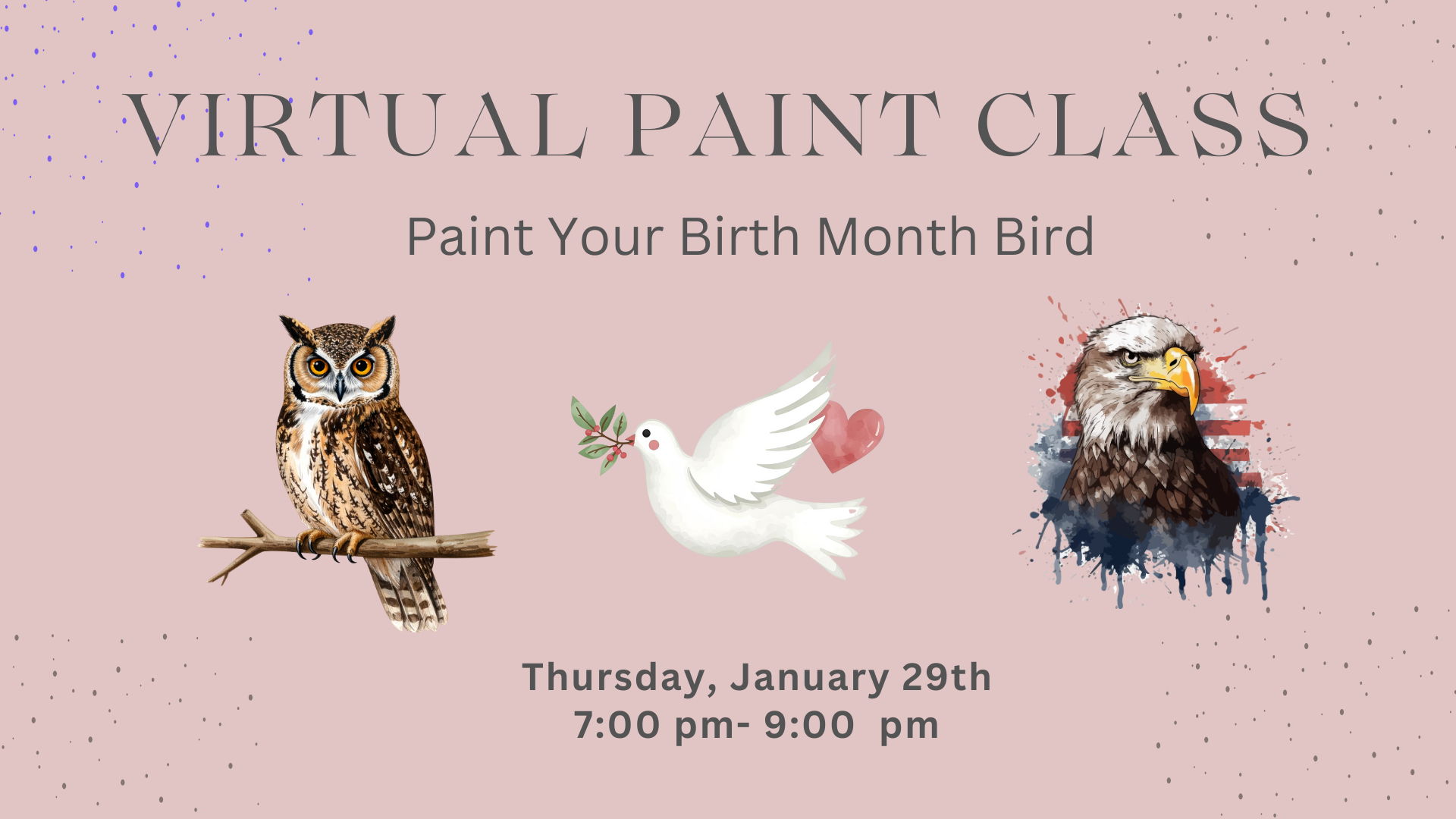 VIRTUAL PAINT CLASS

Paint Your Birth Month Bird

Thursday, January 29th
7:00 pm- 9:00 pm